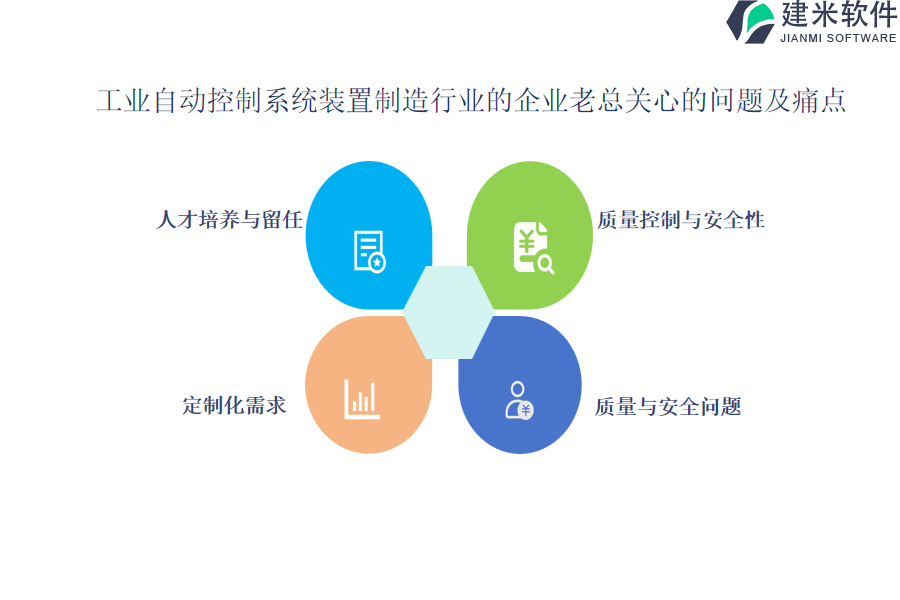 建米软件
JIANMI SOFTWARE

工业自动控制系统装置制造行业的企业老总关心的问题及痛点

人才培养与留任

质量控制与安全性

定制化需求

质量与安全问题